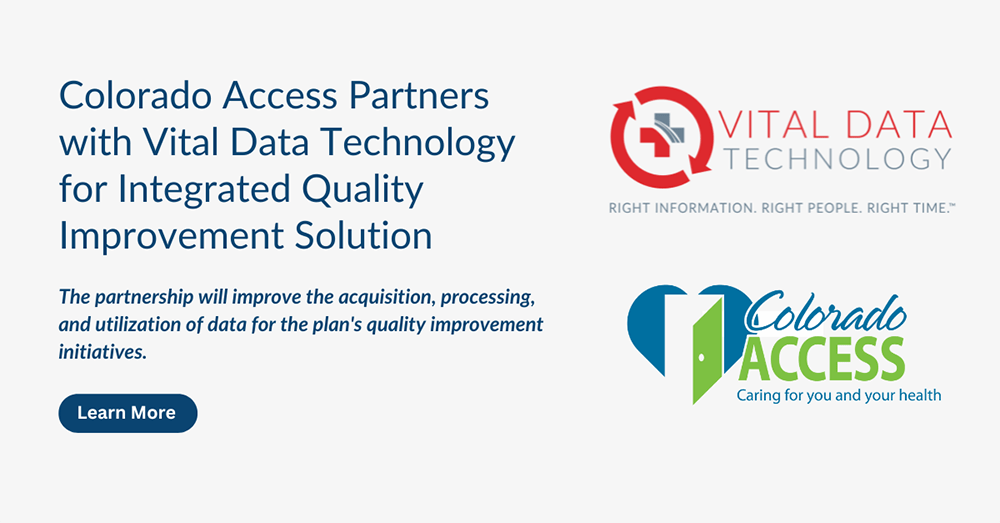 Colorado Access Partners with Vital Data Technology for Integrated Quality Improvement Solution

The partnership will improve the acquisition, processing, and utilization of data for the plan's quality improvement initiatives.

Learn More

VITAL DATA TECHNOLOGY

RIGHT INFORMATION. RIGHT PEOPLE. RIGHT TIME.™

Colorado ACCESS

Caring for you and your health